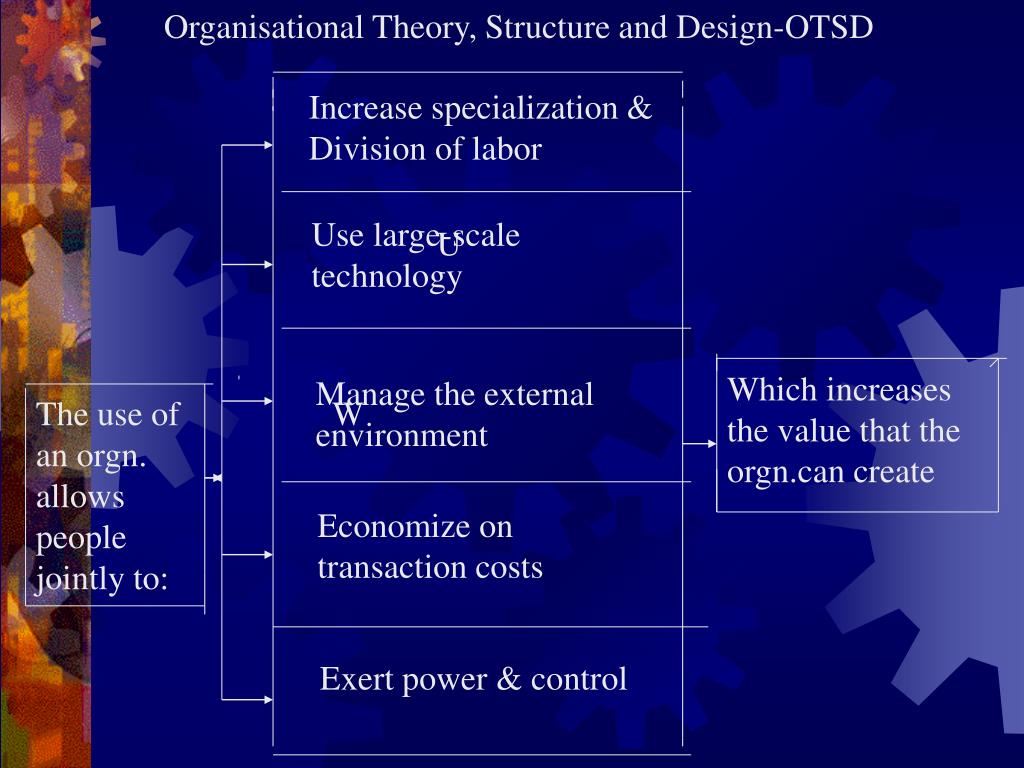 Organisational Theory, Structure and Design-OTSD

The use of an orgn. allows people jointly to:

Increase specialization & Division of labor

Use large-scale technology

U

Manage the external environment

W

Economize on transaction costs

Exert power & control

Which increases the value that the orgn.can create